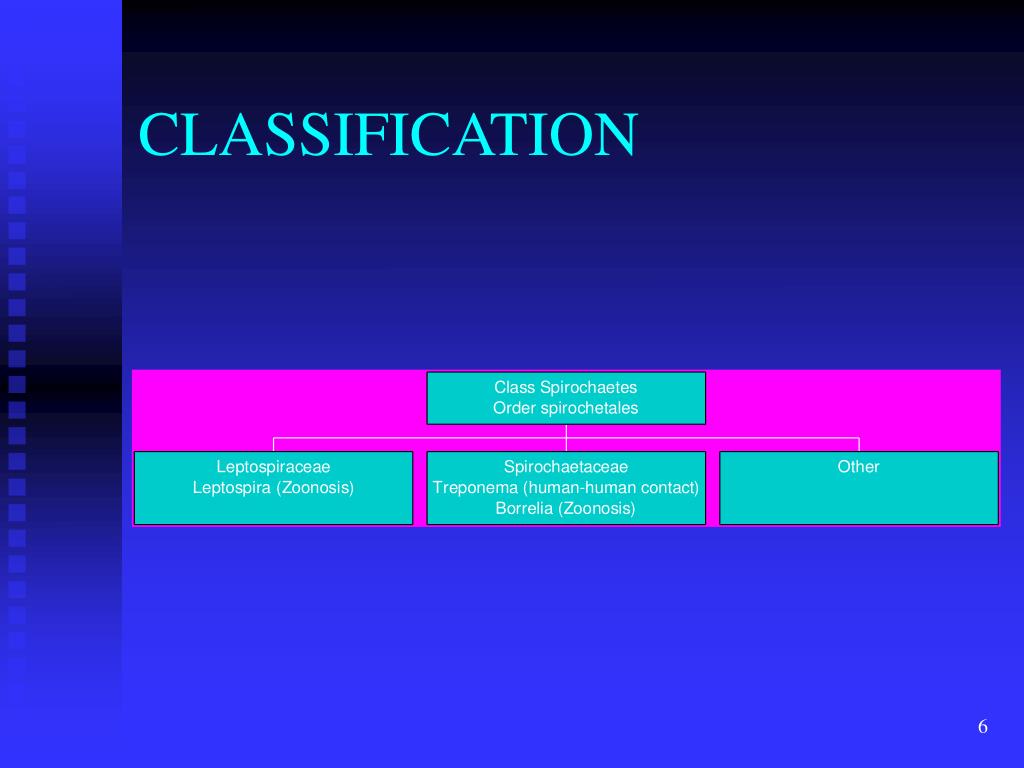 CLASSIFICATION

Class Spirochaetes
Order spirochetales

Leptospiraceae
Leptospira (Zoonosis)

Spirochaetaceae
Treponema (human-human contact)
Borrelia (Zoonosis)

Other

6